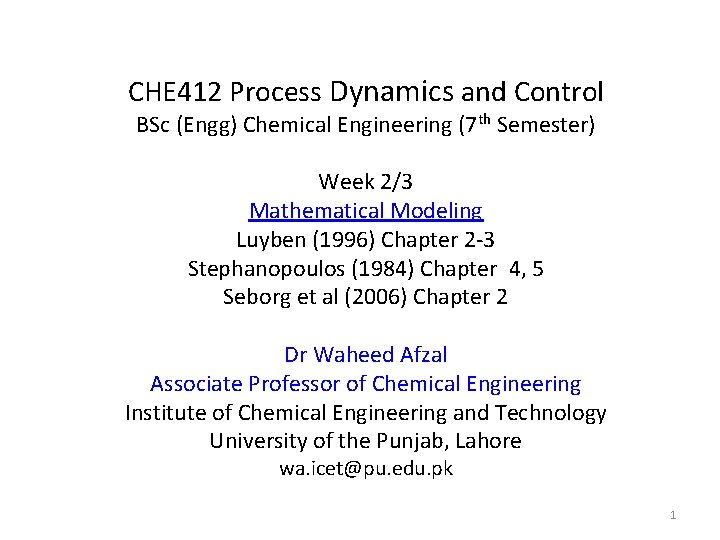 CHE412 Process Dynamics and Control
BSc (Engg) Chemical Engineering (7$^{th}$ Semester)

Week 2/3
Mathematical Modeling
Luyben (1996) Chapter 2-3
Stephanopoulos (1984) Chapter 4, 5
Seborg et al (2006) Chapter 2

Dr Waheed Afzal
Associate Professor of Chemical Engineering
Institute of Chemical Engineering and Technology
University of the Punjab, Lahore
wa.icet@pu.edu.pk

1